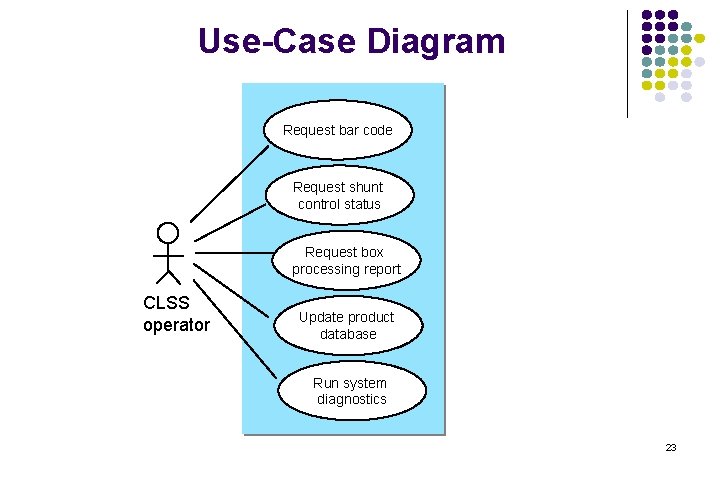 Use-Case Diagram

Request bar code

Request shunt control status

Request box processing report

Update product database

Run system diagnostics

CLSS operator

23